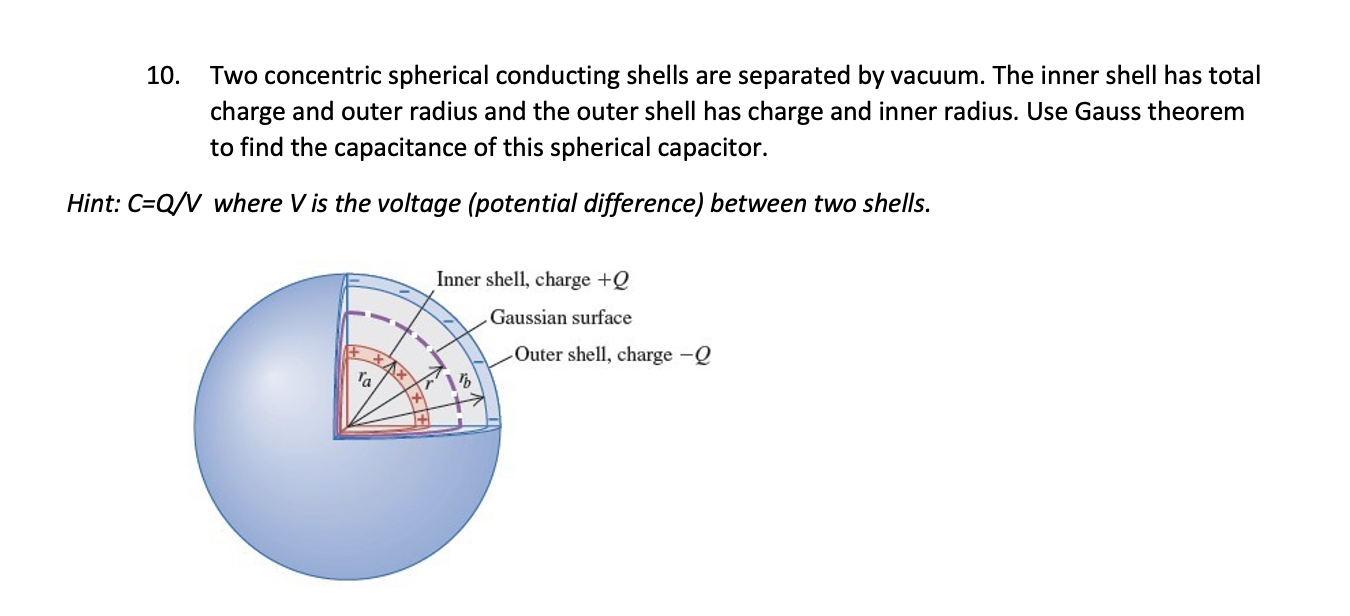 10. Two concentric spherical conducting shells are separated by vacuum. The inner shell has total charge and outer radius and the outer shell has charge and inner radius. Use Gauss theorem to find the capacitance of this spherical capacitor.

Hint: C=Q/V where V is the voltage (potential difference) between two shells.

Inner shell, charge $+Q$
Gaussian surface
Outer shell, charge $-Q$
$r_a$
$r$
$r_b$